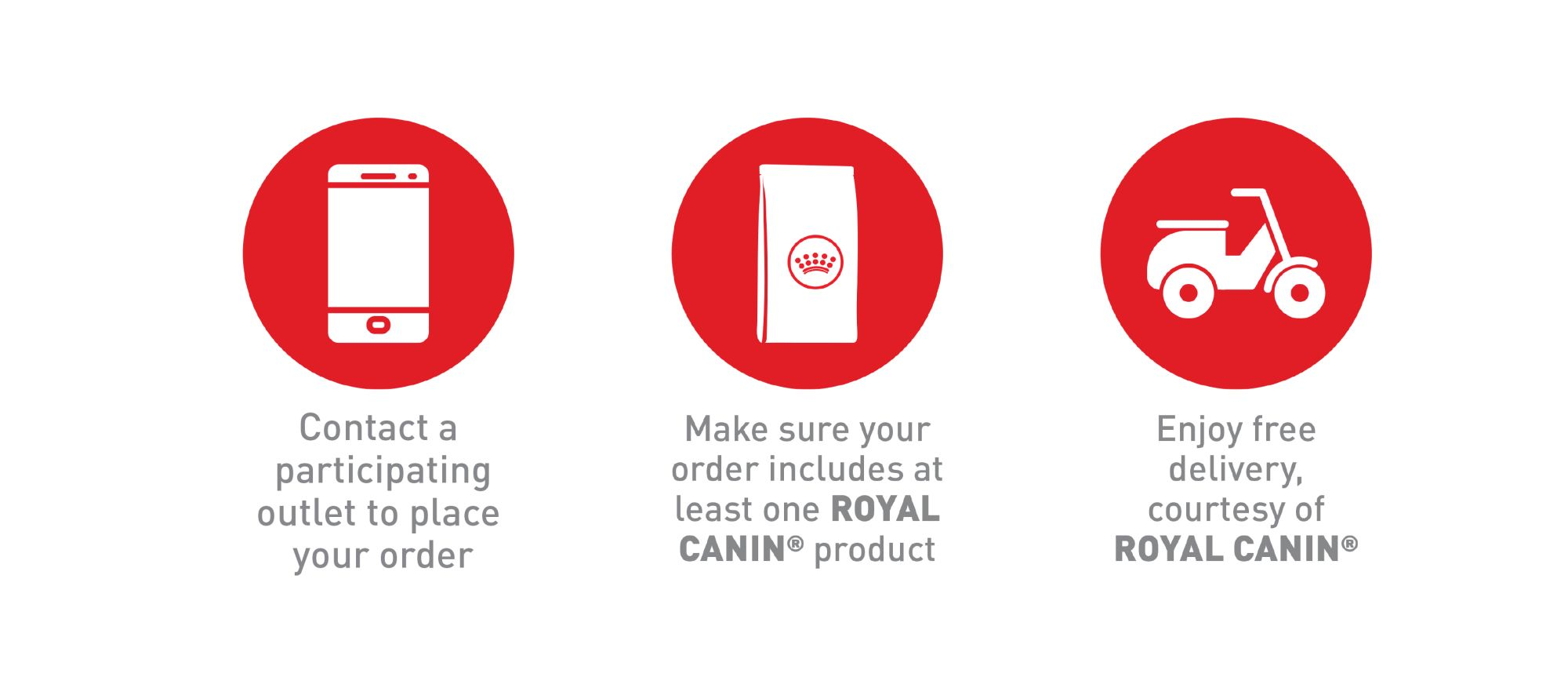 Contact a participating outlet to place your order

Make sure your order includes at least one ROYAL CANIN® product

Enjoy free delivery, courtesy of ROYAL CANIN®